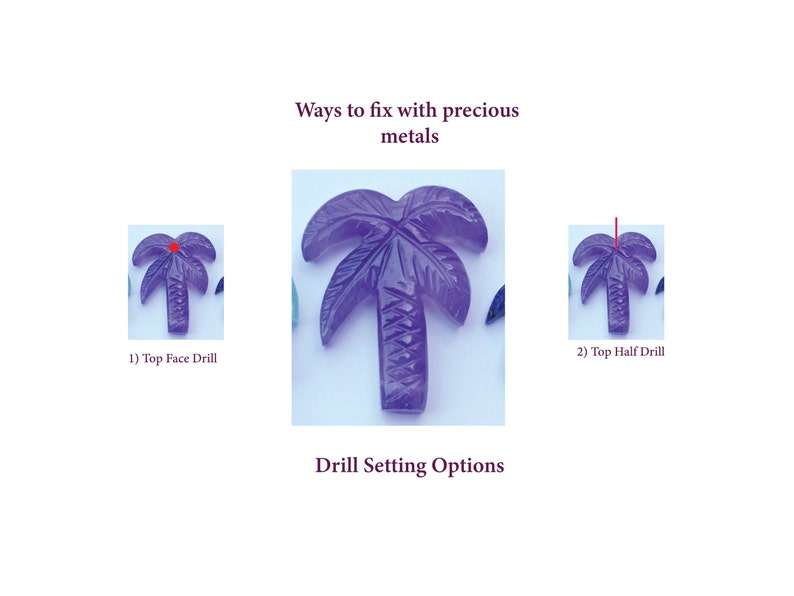 Ways to fix with precious metals

1) Top Face Drill

2) Top Half Drill

Drill Setting Options